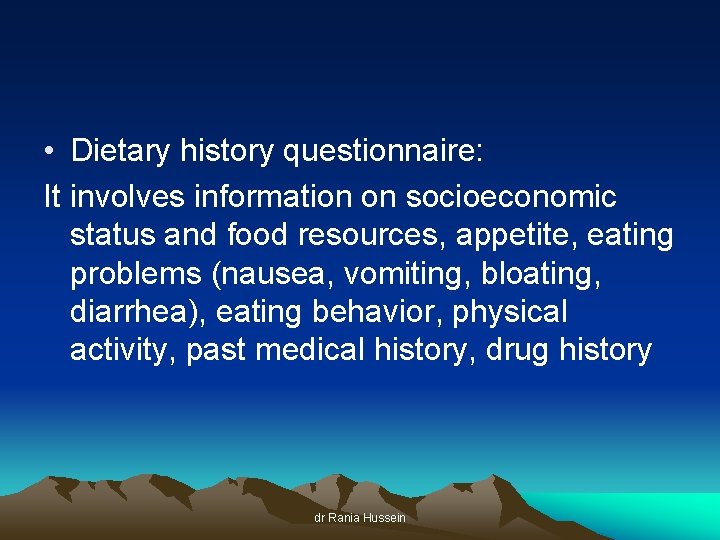 • Dietary history questionnaire:

It involves information on socioeconomic status and food resources, appetite, eating problems (nausea, vomiting, bloating, diarrhea), eating behavior, physical activity, past medical history, drug history

dr Rania Hussein